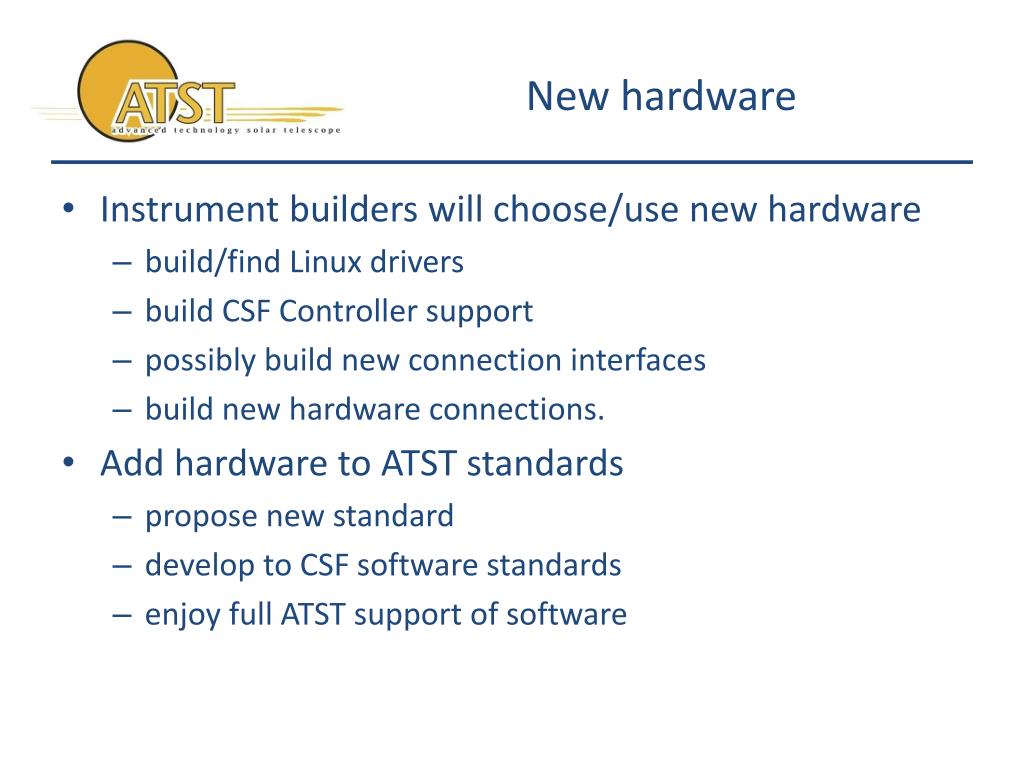 ATST
advanced technology solar telescope

New hardware

• Instrument builders will choose/use new hardware
– build/find Linux drivers
– build CSF Controller support
– possibly build new connection interfaces
– build new hardware connections.
• Add hardware to ATST standards
– propose new standard
– develop to CSF software standards
– enjoy full ATST support of software